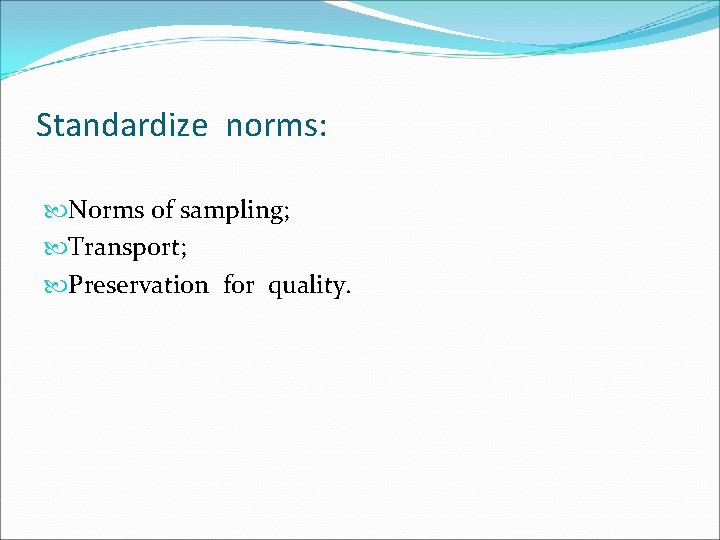 Standardize norms:

Norms of sampling;
Transport;
Preservation for quality.